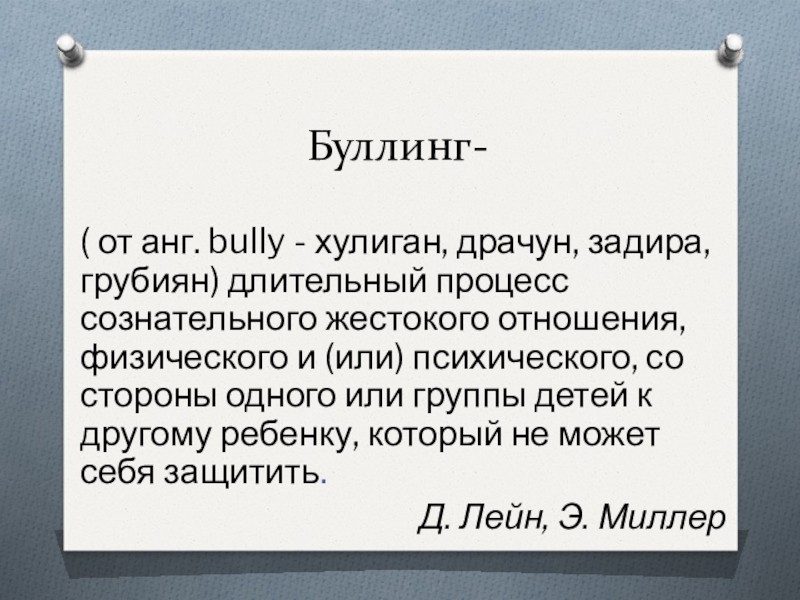 Буллинг-

( от анг. bully - хулиган, драчун, задира, грубиян) длительный процесс сознательного жестокого отношения, физического и (или) психического, со стороны одного или группы детей к другому ребенку, который не может себя защитить.

Д. Лейн, Э. Миллер